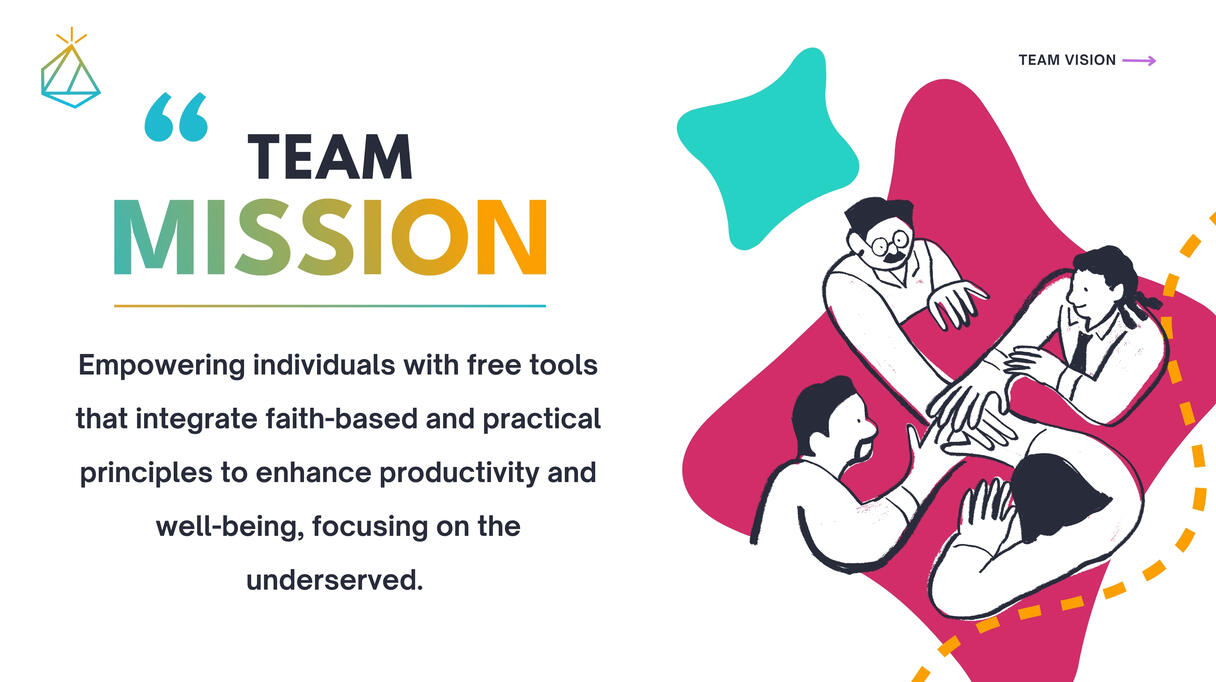 TEAM VISION

“

TEAM MISSION

Empowering individuals with free tools that integrate faith-based and practical principles to enhance productivity and well-being, focusing on the underserved.